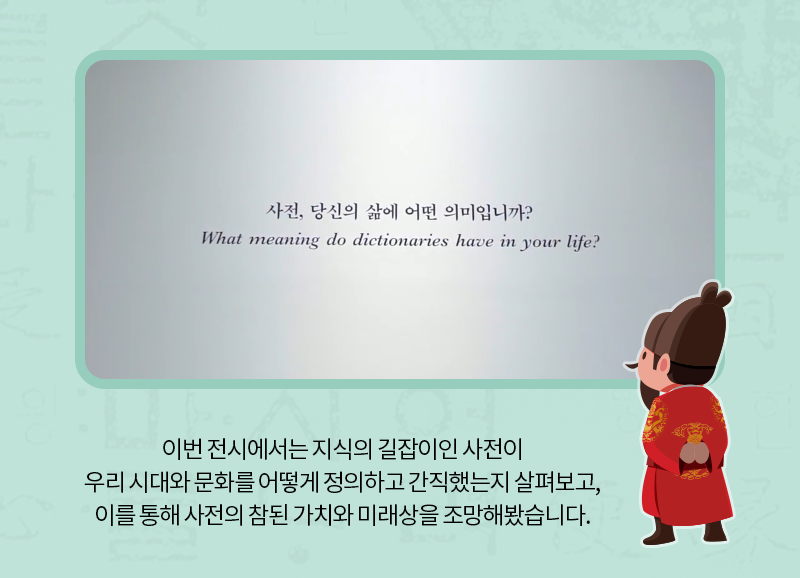 사전, 당신의 삶에 어떤 의미입니까?
What meaning do dictionaries have in your life?

이번 전시에서는 지식의 길잡이인 사전이
우리 시대와 문화를 어떻게 정의하고 간직했는지 살펴보고,
이를 통해 사전의 참된 가치와 미래상을 조망해봤습니다.